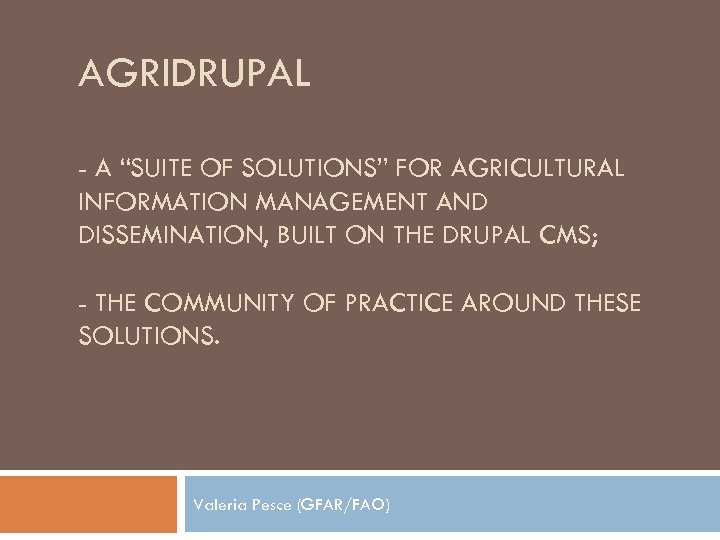 AGRIDRUPAL

- A “SUITE OF SOLUTIONS” FOR AGRICULTURAL INFORMATION MANAGEMENT AND DISSEMINATION, BUILT ON THE DRUPAL CMS;

- THE COMMUNITY OF PRACTICE AROUND THESE SOLUTIONS.

Valeria Pesce (GFAR/FAO)